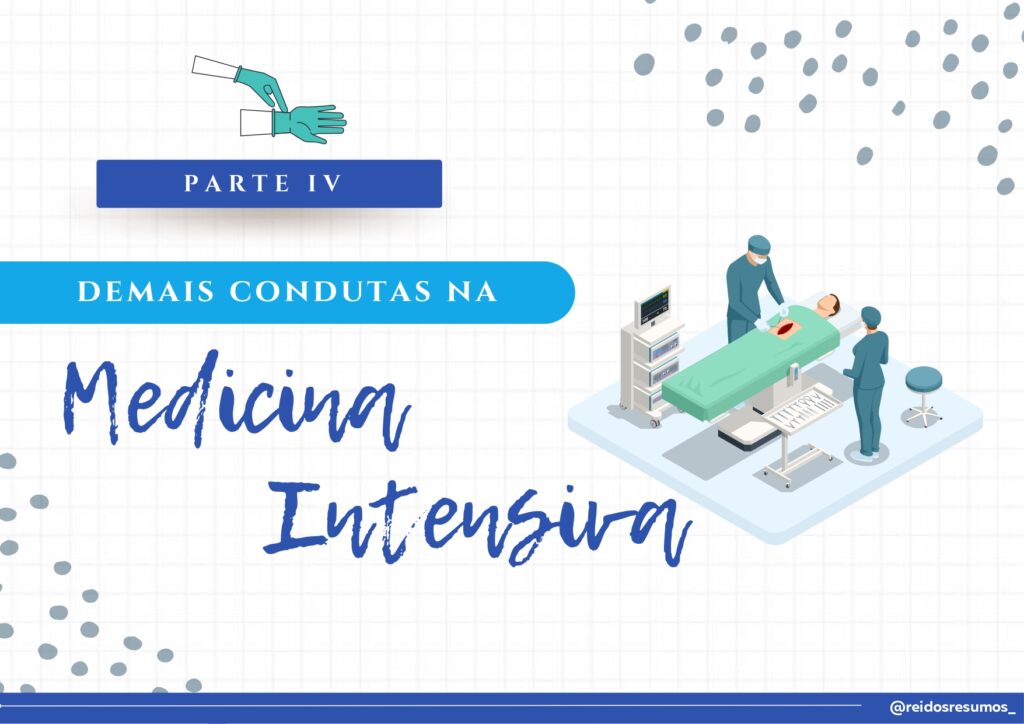 PARTE IV

DEMAIS CONDUTAS NA

Medicina Intensiva

@reidosresumos_